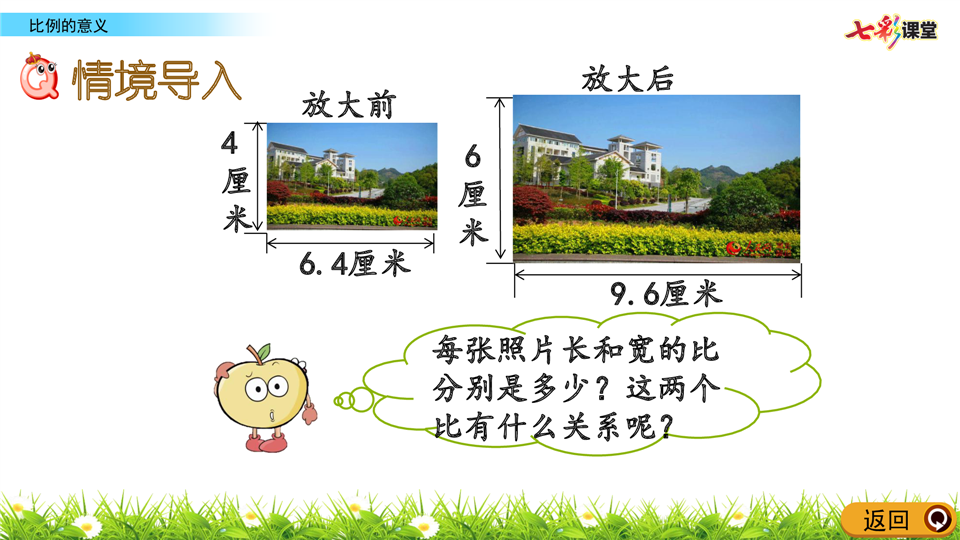 比例的意义

七彩课堂

情境导入

放大前

4厘米

6.4厘米

放大后

6厘米

9.6厘米

每张照片长和宽的比分别是多少？这两个比有什么关系呢？

返回